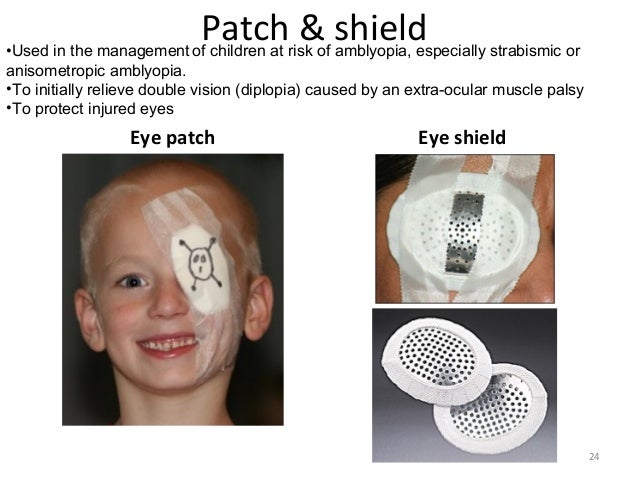 Patch & shield

•Used in the management of children at risk of amblyopia, especially strabismic or anisometropic amblyopia.
•To initially relieve double vision (diplopia) caused by an extra-ocular muscle palsy
•To protect injured eyes

Eye patch

Eye shield

24